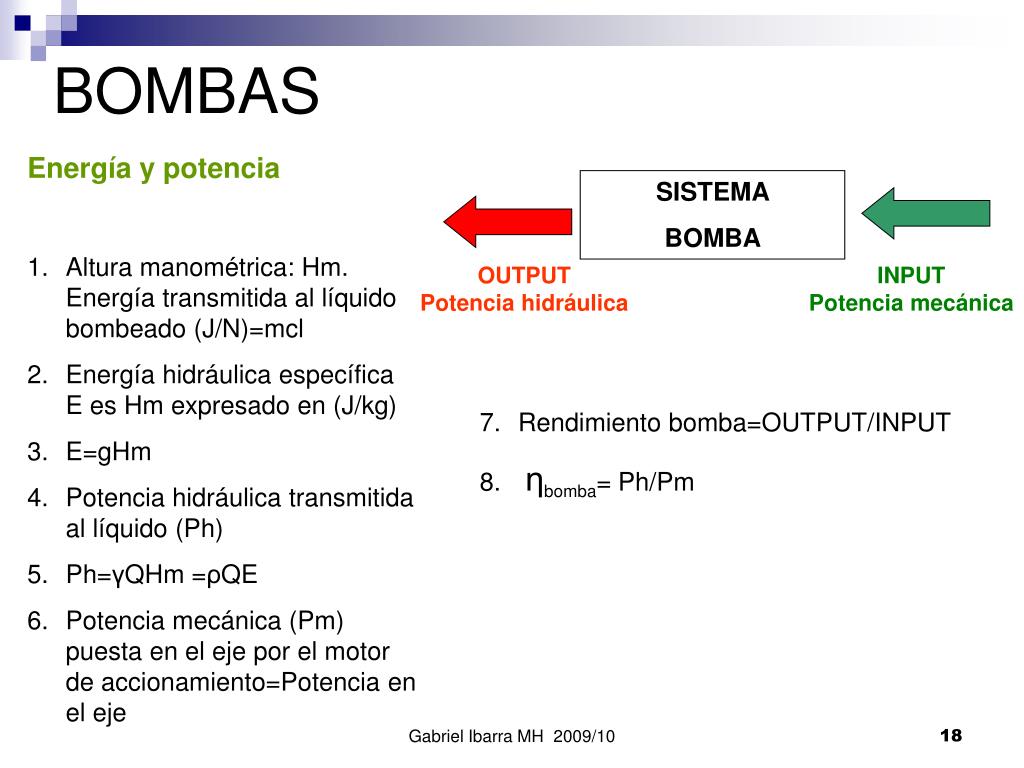 BOMBAS

Energía y potencia

1. Altura manométrica: Hm. Energía transmitida al líquido bombeado (J/N)=mcl
2. Energía hidráulica específica E es Hm expresado en (J/kg)
3. E=gHm
4. Potencia hidráulica transmitida al líquido (Ph)
5. Ph=γQHm =ρQE
6. Potencia mecánica (Pm) puesta en el eje por el motor de accionamiento=Potencia en el eje

SISTEMA
BOMBA

OUTPUT
Potencia hidráulica

INPUT
Potencia mecánica

7. Rendimiento bomba=OUTPUT/INPUT
8. $\eta_{bomba}$= Ph/Pm

Gabriel Ibarra MH 2009/10

18